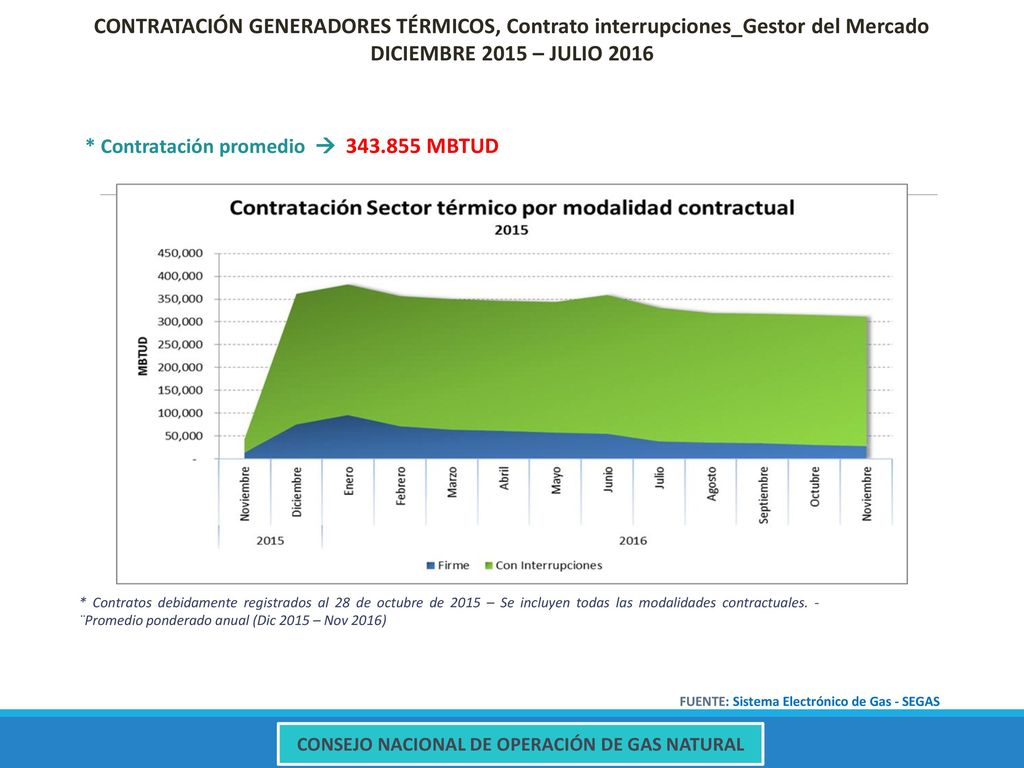 CONTRATACIÓN GENERADORES TÉRMICOS, Contrato interrupciones_Gestor del Mercado
DICIEMBRE 2015 – JULIO 2016

* Contratación promedio → 343.855 MBTUD

Contratación Sector térmico por modalidad contractual
2015

MBTUD

450,000
400,000
350,000
300,000
250,000
200,000
150,000
100,000
50,000
-

Noviembre
Diciembre
Enero
Febrero
Marzo
Abril
Mayo
Junio
Julio
Agosto
Septiembre
Octubre
Noviembre

2015
2016

Firme
Con Interrupciones

* Contratos debidamente registrados al 28 de octubre de 2015 – Se incluyen todas las modalidades contractuales. -¨Promedio ponderado anual (Dic 2015 – Nov 2016)

FUENTE: Sistema Electrónico de Gas - SEGAS

CONSEJO NACIONAL DE OPERACIÓN DE GAS NATURAL